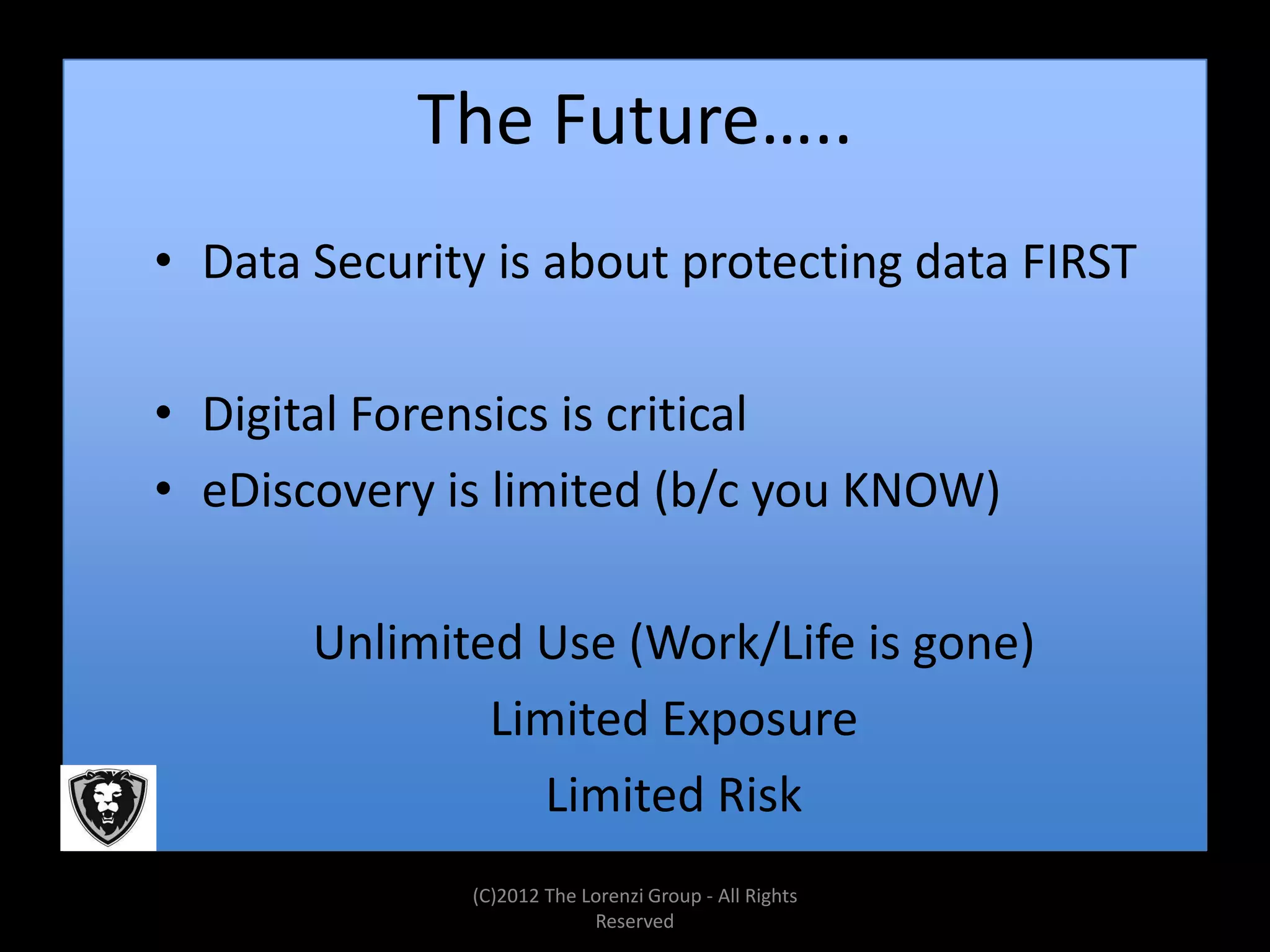 The Future…..

• Data Security is about protecting data FIRST

• Digital Forensics is critical
• eDiscovery is limited (b/c you KNOW)

Unlimited Use (Work/Life is gone)
Limited Exposure
Limited Risk

(C)2012 The Lorenzi Group - All Rights Reserved